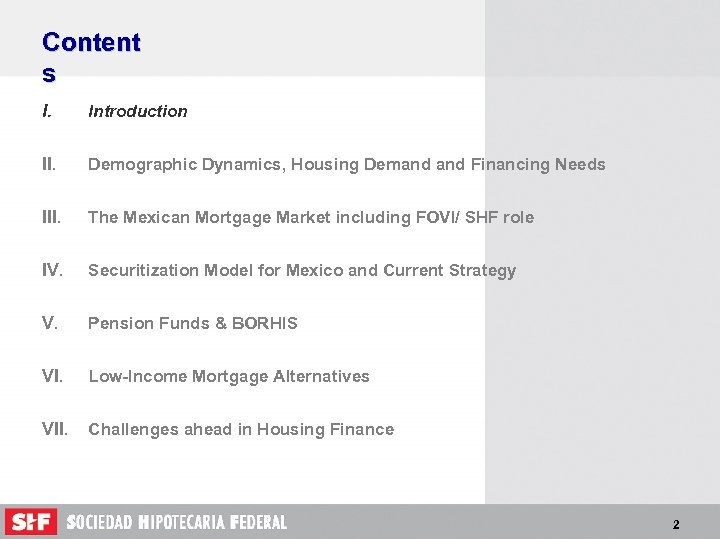 Content
s

I. Introduction

II. Demographic Dynamics, Housing Demand and Financing Needs

III. The Mexican Mortgage Market including FOVI/ SHF role

IV. Securitization Model for Mexico and Current Strategy

V. Pension Funds & BORHIS

VI. Low-Income Mortgage Alternatives

VII. Challenges ahead in Housing Finance

SHF SOCIEDAD HIPOTECARIA FEDERAL

2